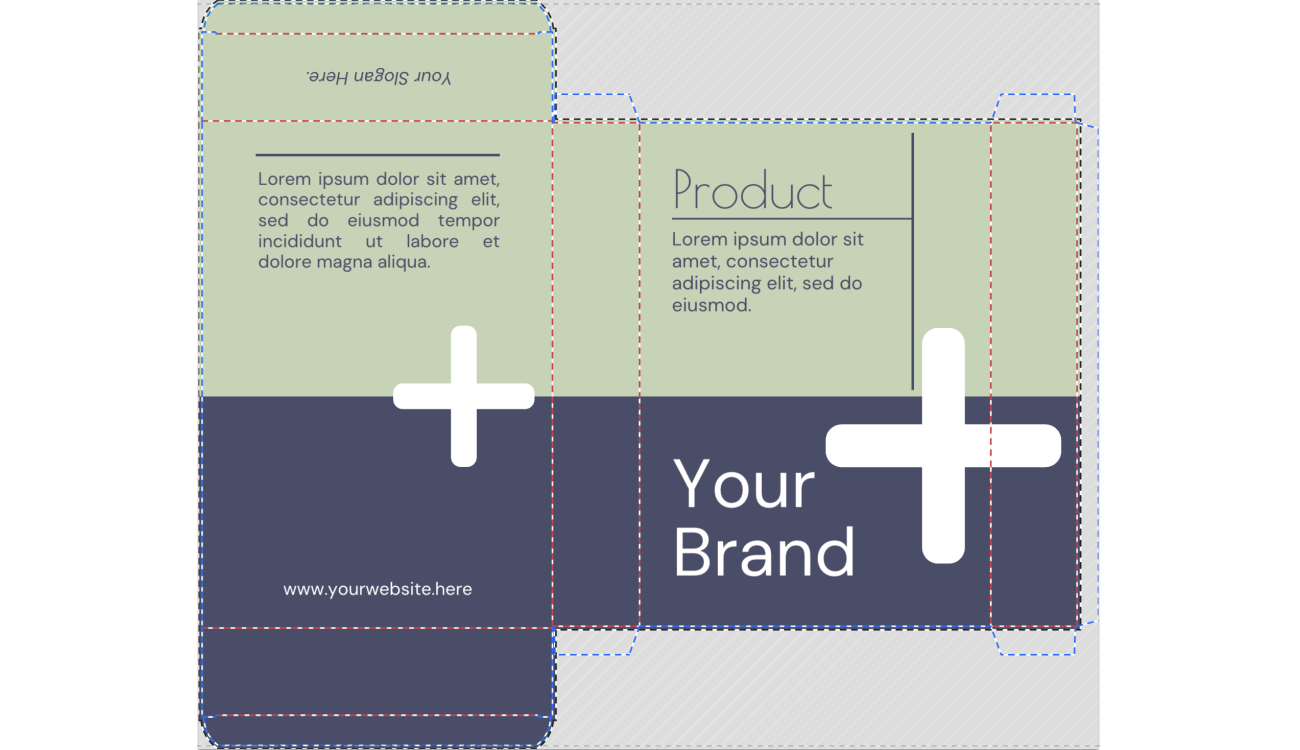 Your Slogan Here.

Lorem ipsum dolor sit amet, consectetur adipiscing elit, sed do eiusmod tempor incididunt ut labore et dolore magna aliqua.

www.yourwebsite.here

Product

Lorem ipsum dolor sit amet, consectetur adipiscing elit, sed do eiusmod.

Your Brand